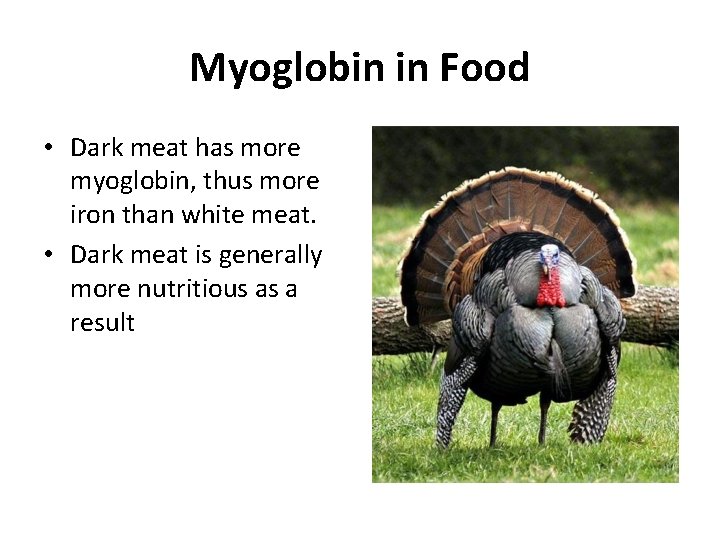 Myoglobin in Food

• Dark meat has more myoglobin, thus more iron than white meat.
• Dark meat is generally more nutritious as a result